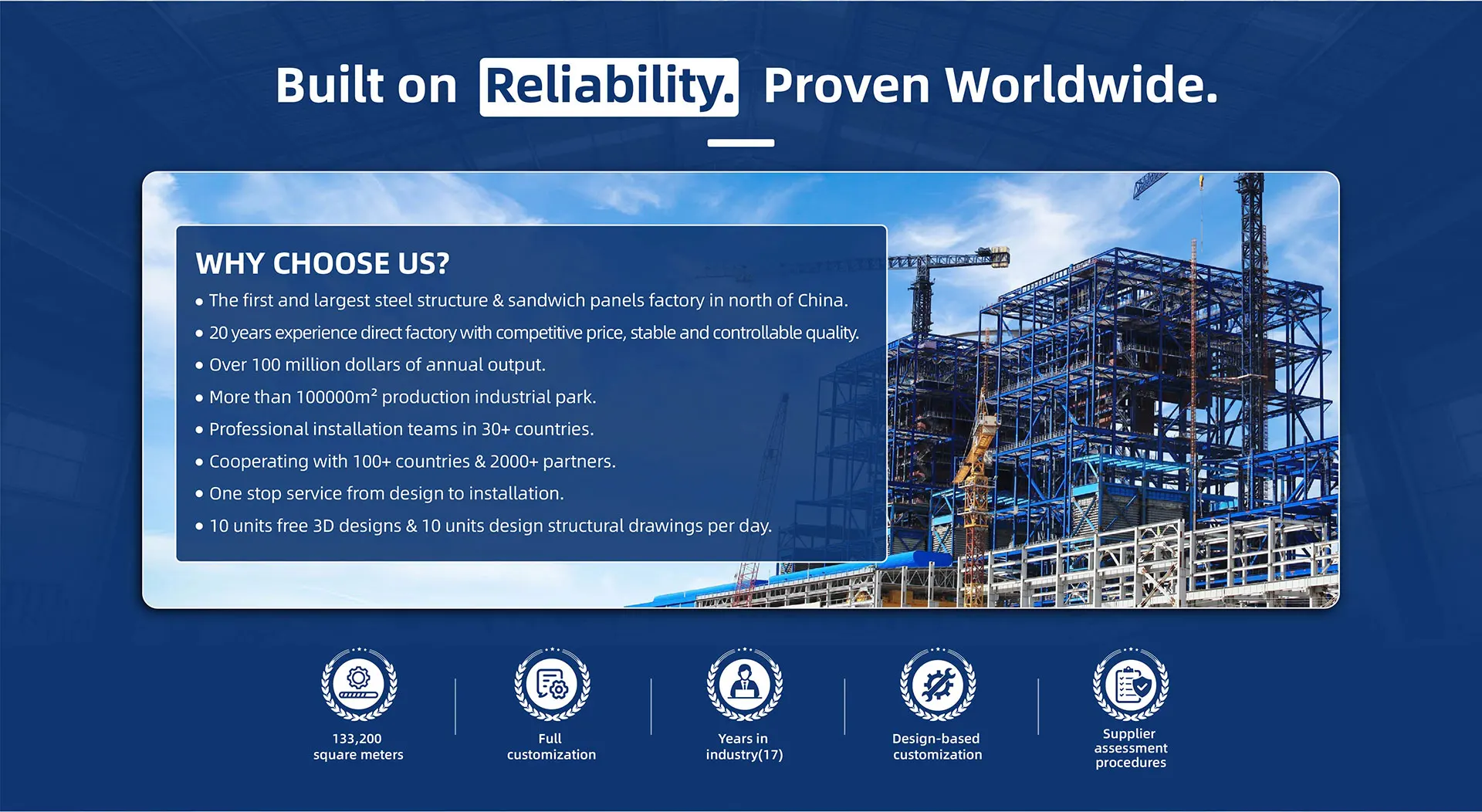 Built on Reliability. Proven Worldwide.

WHY CHOOSE US?

• The first and largest steel structure & sandwich panels factory in north of China.
• 20 years experience direct factory with competitive price, stable and controllable quality.
• Over 100 million dollars of annual output.
• More than 100000m² production industrial park.
• Professional installation teams in 30+ countries.
• Cooperating with 100+ countries & 2000+ partners.
• One stop service from design to installation.
• 10 units free 3D designs & 10 units design structural drawings per day.

133,200 square meters

Full customization

Years in industry(17)

Design-based customization

Supplier assessment procedures